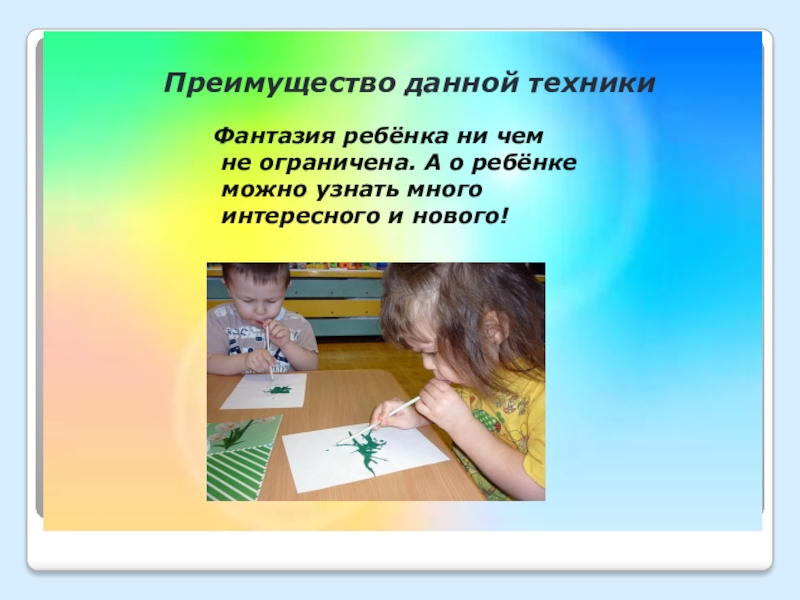 Преимущество данной техники

Фантазия ребёнка ни чем не ограничена. А о ребёнке можно узнать много интересного и нового!